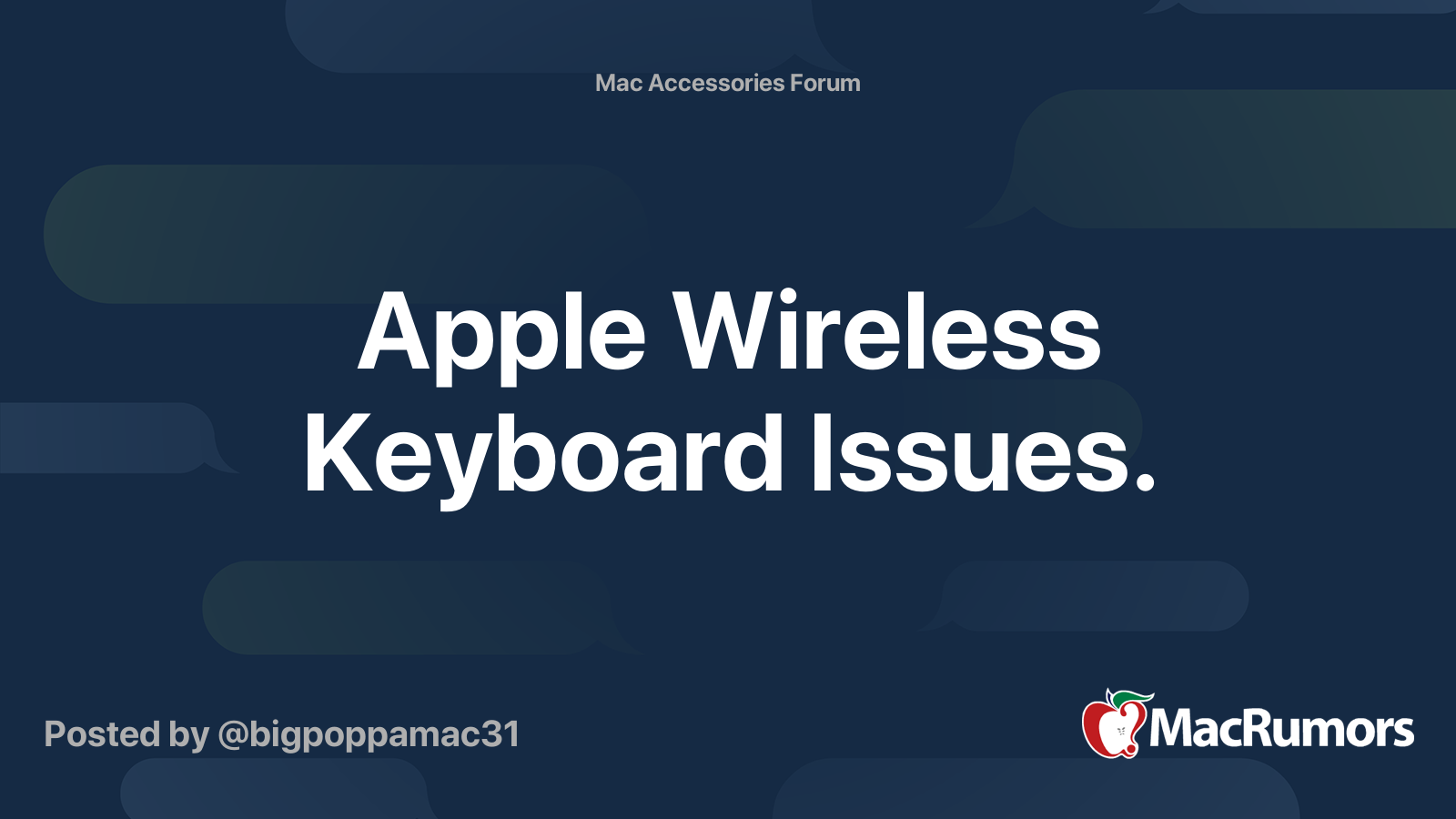 Mac Accessories Forum

Apple Wireless Keyboard Issues.

Posted by @bigpoppamac31

MacRumors